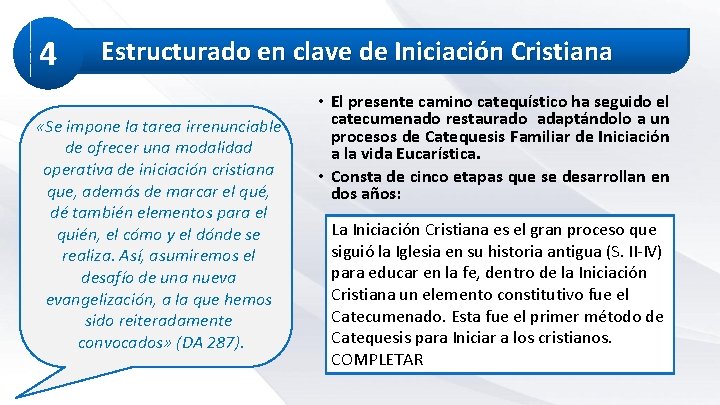 4

Estructurado en clave de Iniciación Cristiana

«Se impone la tarea irrenunciable de ofrecer una modalidad operativa de iniciación cristiana que, además de marcar el qué, dé también elementos para el quién, el cómo y el dónde se realiza. Así, asumiremos el desafío de una nueva evangelización, a la que hemos sido reiteradamente convocados» (DA 287).

• El presente camino catequístico ha seguido el catecumenado restaurado adaptándolo a un procesos de Catequesis Familiar de Iniciación a la vida Eucarística.
• Consta de cinco etapas que se desarrollan en dos años:

La Iniciación Cristiana es el gran proceso que siguió la Iglesia en su historia antigua (S. II-IV) para educar en la fe, dentro de la Iniciación Cristiana un elemento constitutivo fue el Catecumenado. Esta fue el primer método de Catequesis para Iniciar a los cristianos. COMPLETAR